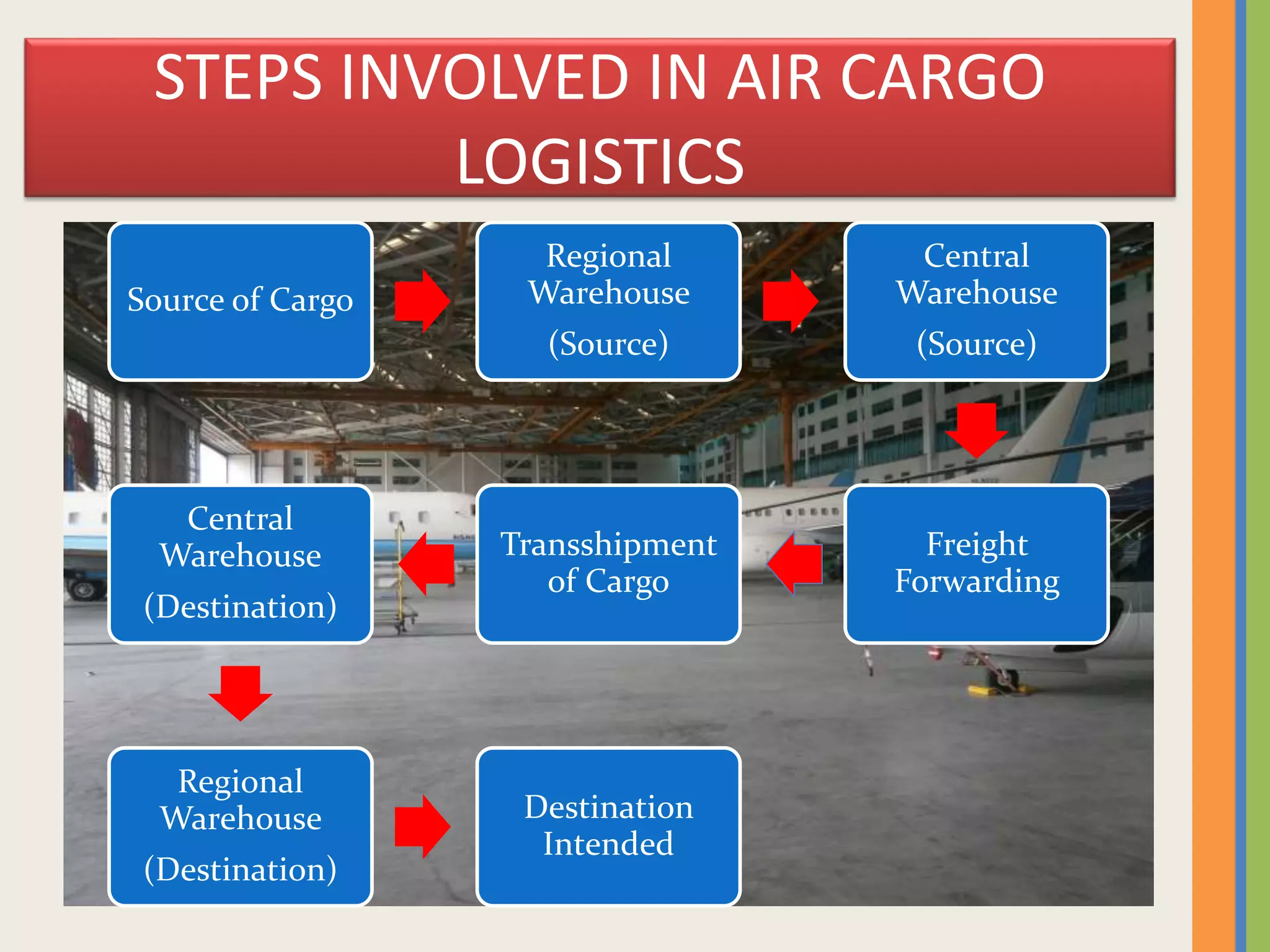 STEPS INVOLVED IN AIR CARGO LOGISTICS

Source of Cargo

Regional Warehouse (Source)

Central Warehouse (Source)

Freight Forwarding

Transshipment of Cargo

Central Warehouse (Destination)

Regional Warehouse (Destination)

Destination Intended